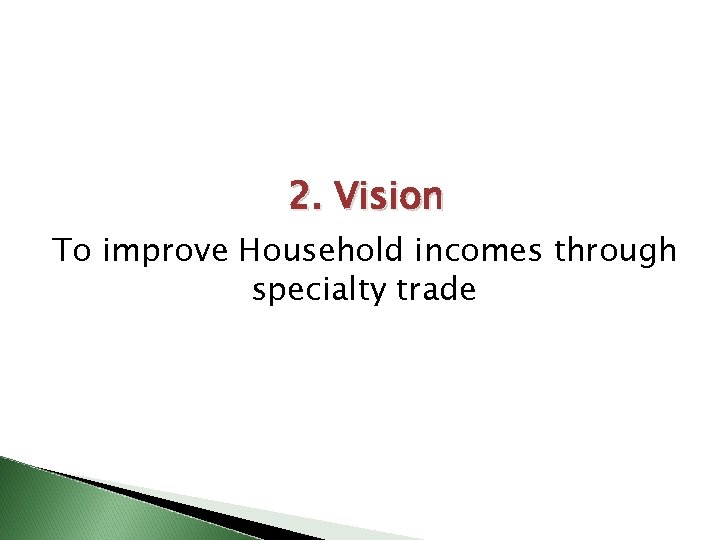 2. Vision

To improve Household incomes through specialty trade